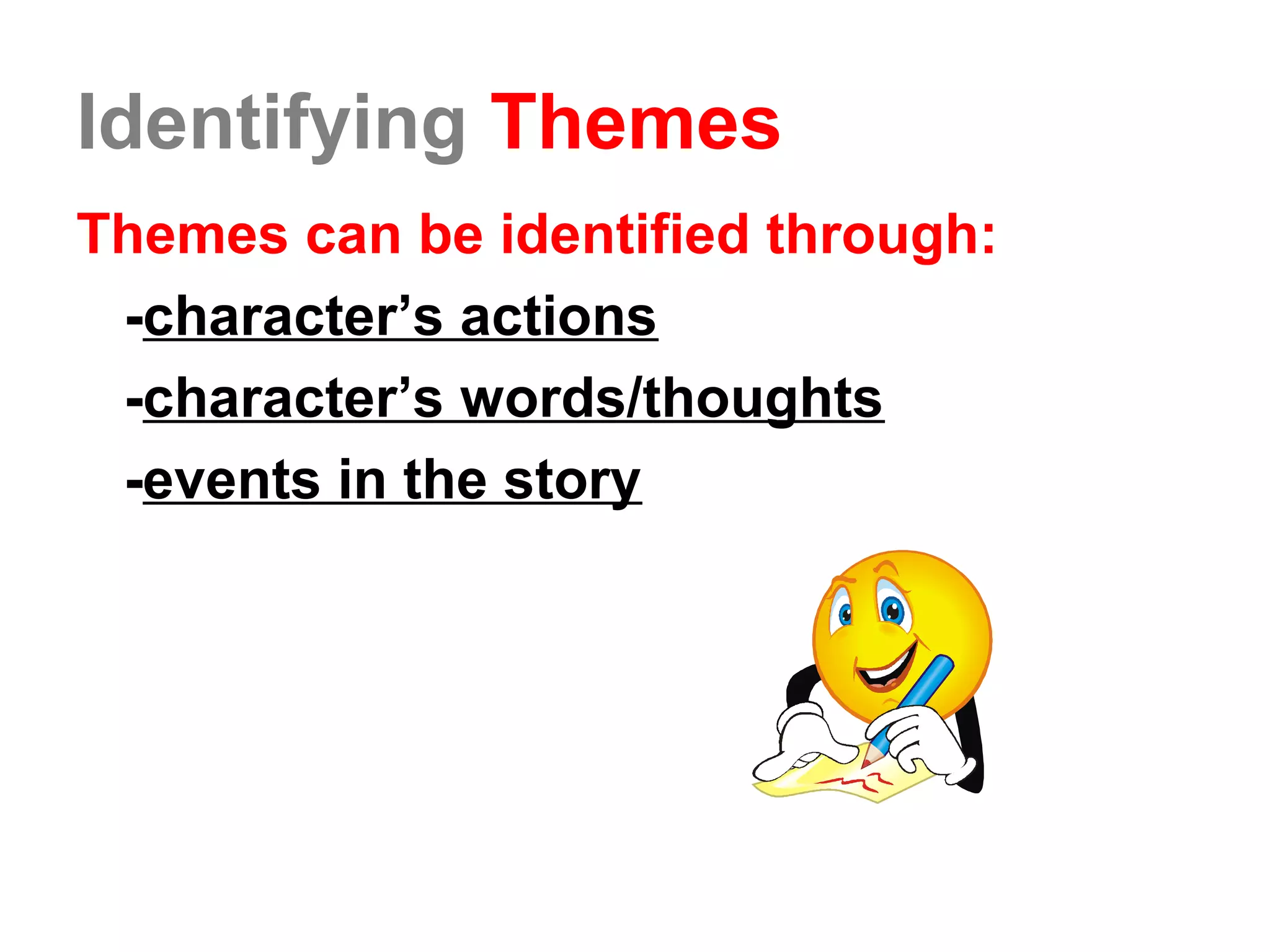 Identifying Themes

Themes can be identified through:

-character’s actions

-character’s words/thoughts

-events in the story